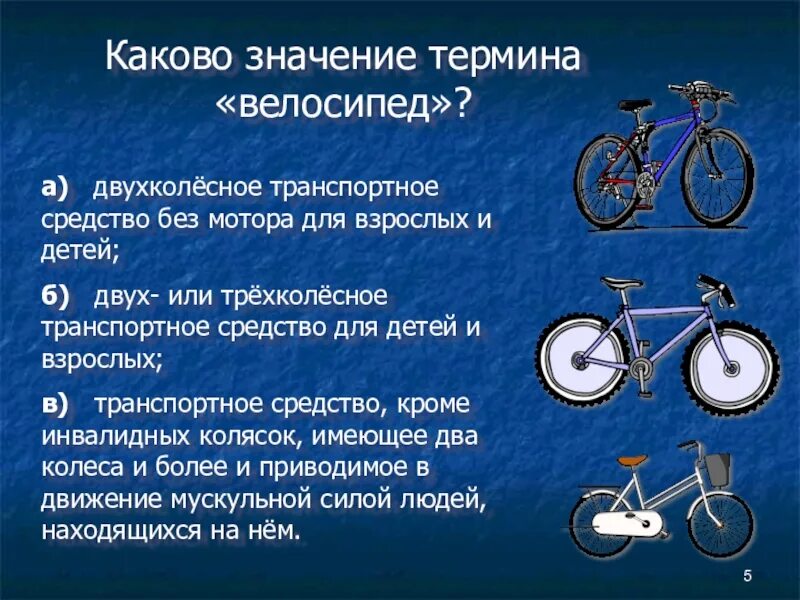 Каково значение термина «велосипед»?

а) двухколёсное транспортное средство без мотора для взрослых и детей;

б) двух- или трёхколёсное транспортное средство для детей и взрослых;

в) транспортное средство, кроме инвалидных колясок, имеющее два колеса и более и приводимое в движение мускульной силой людей, находящихся на нём.

5